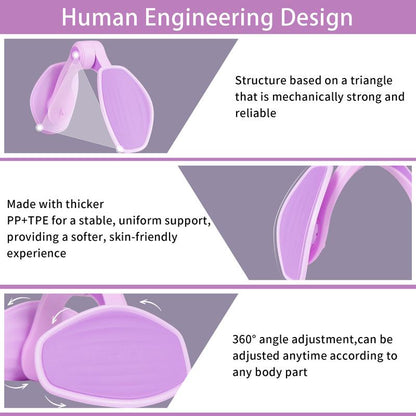 Human Engineering Design

Structure based on a triangle that is mechanically strong and reliable

Made with thicker PP+TPE for a stable, uniform support, providing a softer, skin-friendly experience

360° angle adjustment,can be adjusted anytime according to any body part